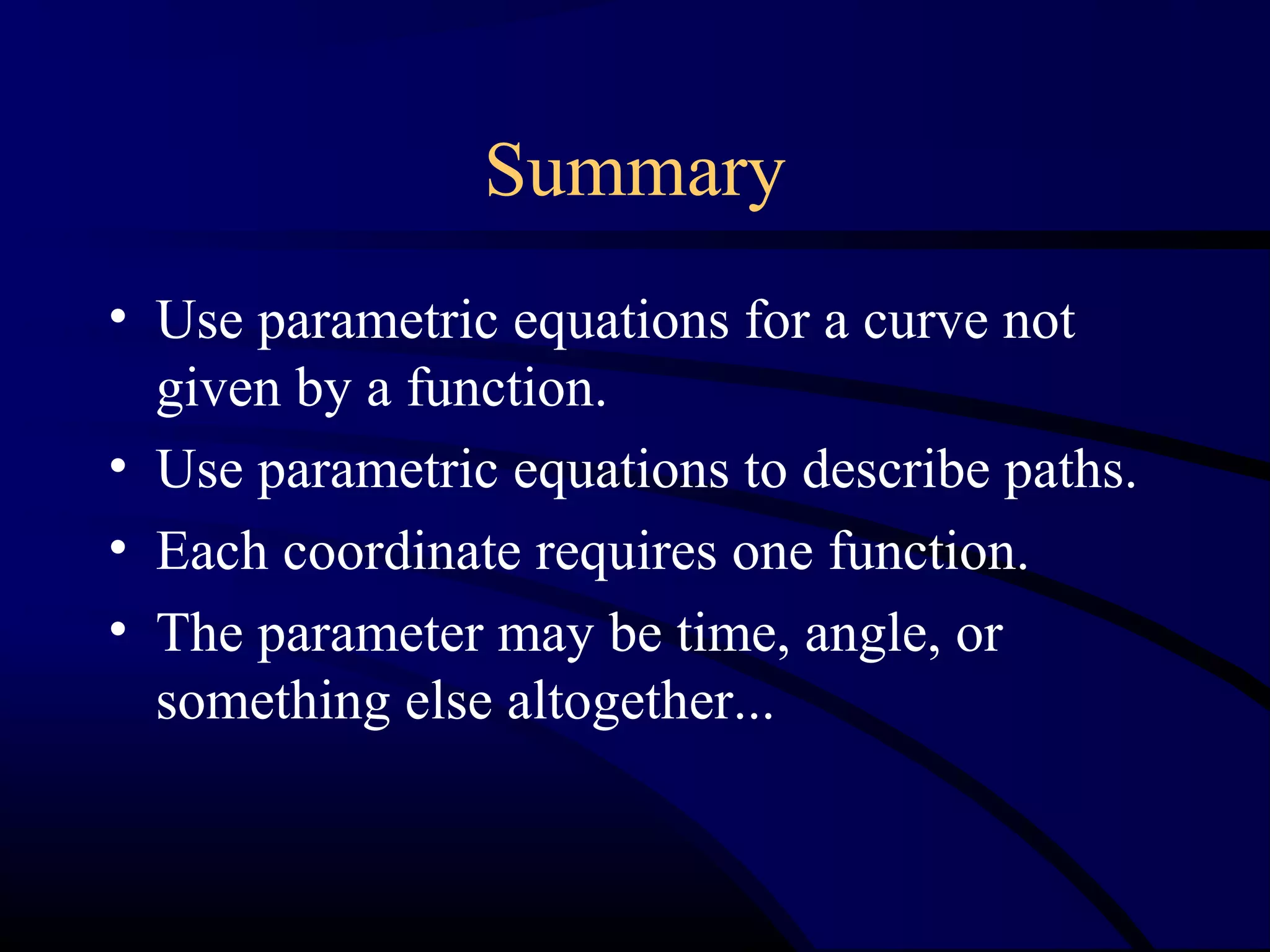 Summary

• Use parametric equations for a curve not given by a function.
• Use parametric equations to describe paths.
• Each coordinate requires one function.
• The parameter may be time, angle, or something else altogether...